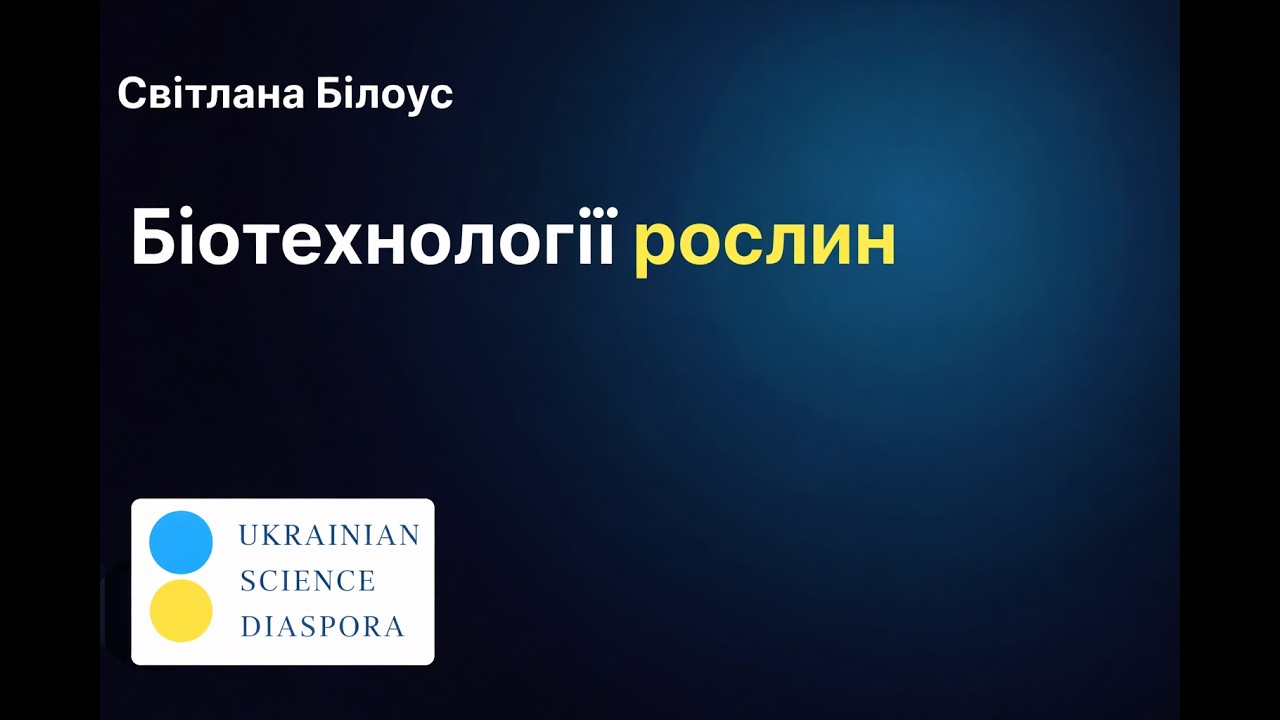 Світлана Білоус

Біотехнології рослин

UKRAINIAN
SCIENCE
DIASPORA